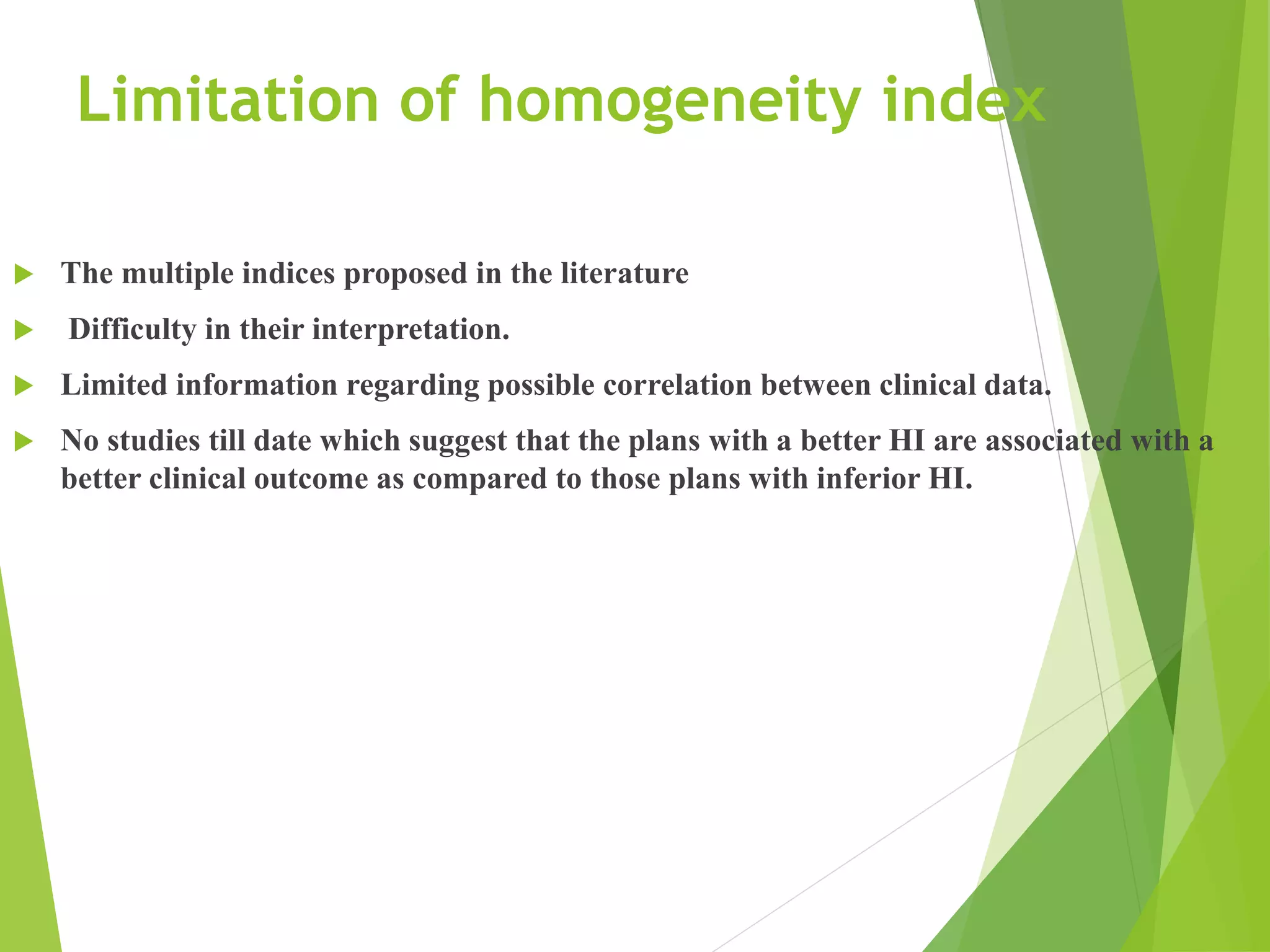 Limitation of homogeneity index

The multiple indices proposed in the literature

Difficulty in their interpretation.

Limited information regarding possible correlation between clinical data.

No studies till date which suggest that the plans with a better HI are associated with a better clinical outcome as compared to those plans with inferior HI.